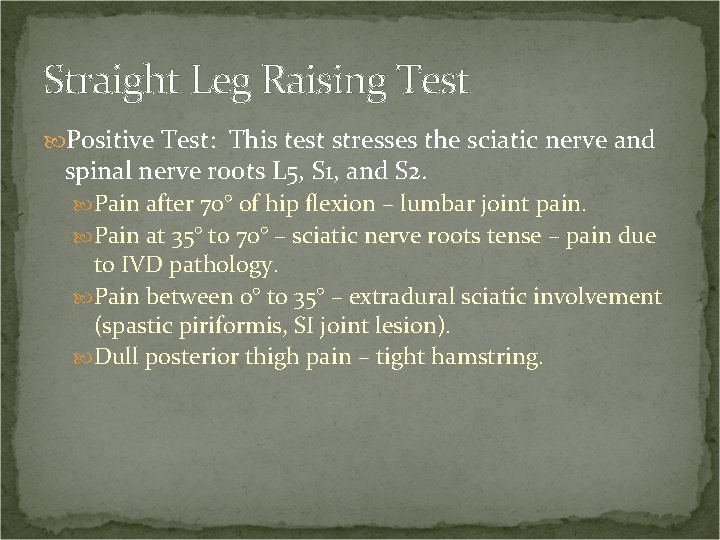 Straight Leg Raising Test

Positive Test: This test stresses the sciatic nerve and spinal nerve roots L5, S1, and S2.

Pain after 70° of hip flexion – lumbar joint pain.

Pain at 35° to 70° – sciatic nerve roots tense – pain due to IVD pathology.

Pain between 0° to 35° – extradural sciatic involvement (spastic piriformis, SI joint lesion).

Dull posterior thigh pain – tight hamstring.